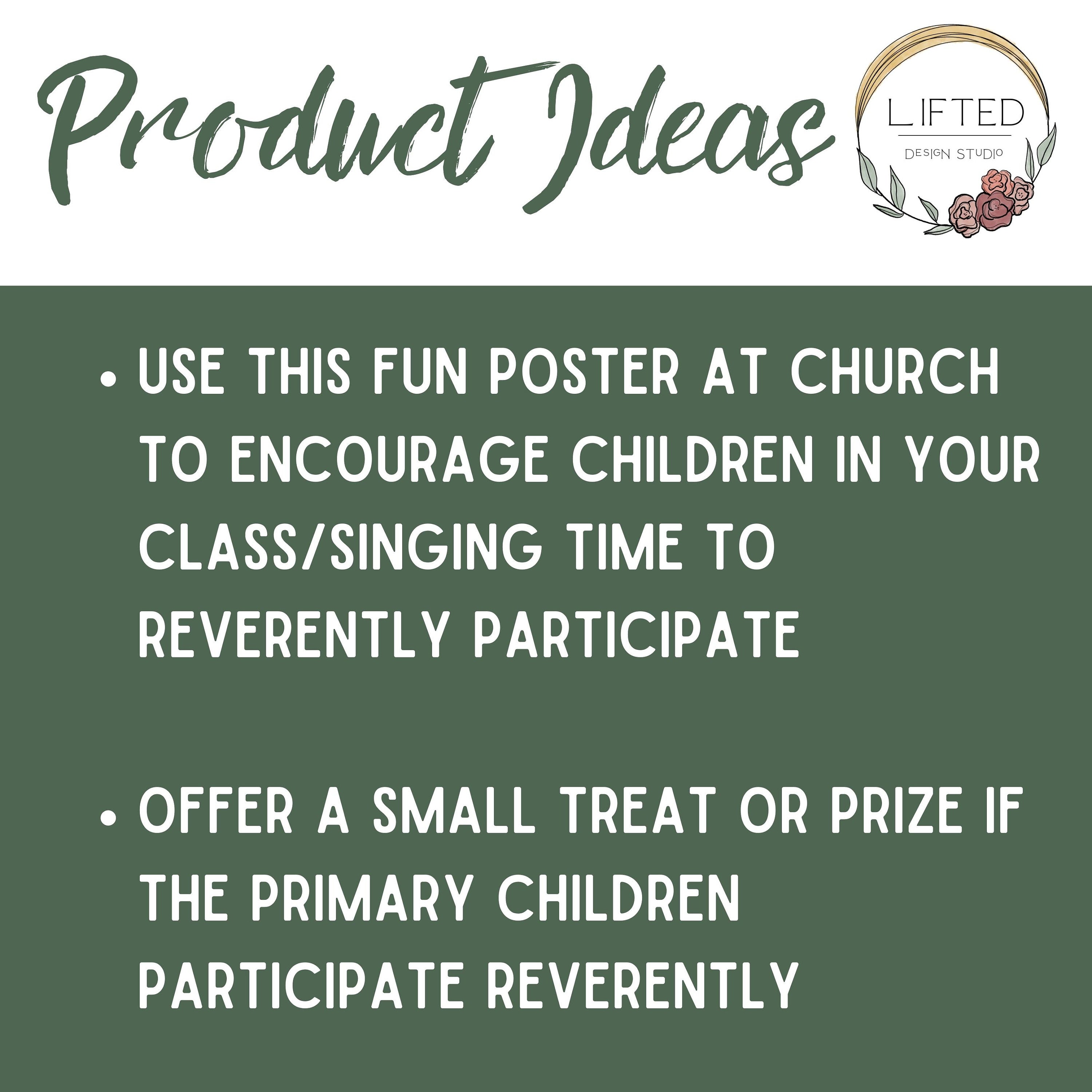 Product Ideas

LIFTED
DESIGN STUDIO

• USE THIS FUN POSTER AT CHURCH TO ENCOURAGE CHILDREN IN YOUR CLASS/SINGING TIME TO REVERENTLY PARTICIPATE

• OFFER A SMALL TREAT OR PRIZE IF THE PRIMARY CHILDREN PARTICIPATE REVERENTLY